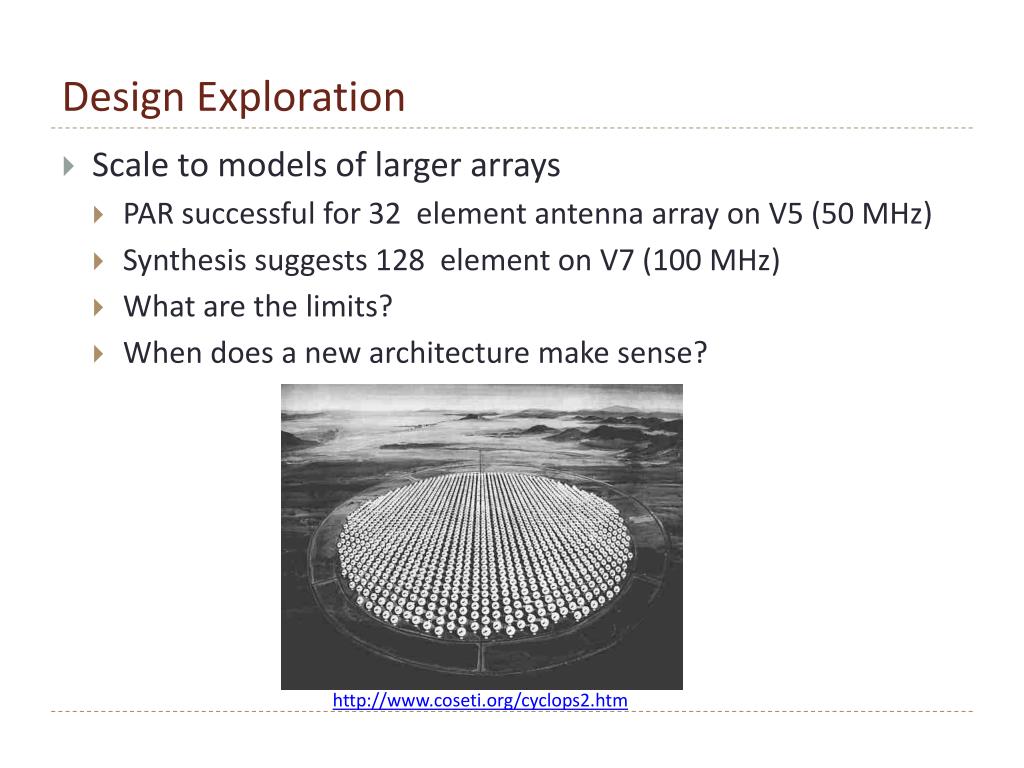 Design Exploration

Scale to models of larger arrays

PAR successful for 32 element antenna array on V5 (50 MHz)

Synthesis suggests 128 element on V7 (100 MHz)

What are the limits?

When does a new architecture make sense?

http://www.coseti.org/cyclops2.htm